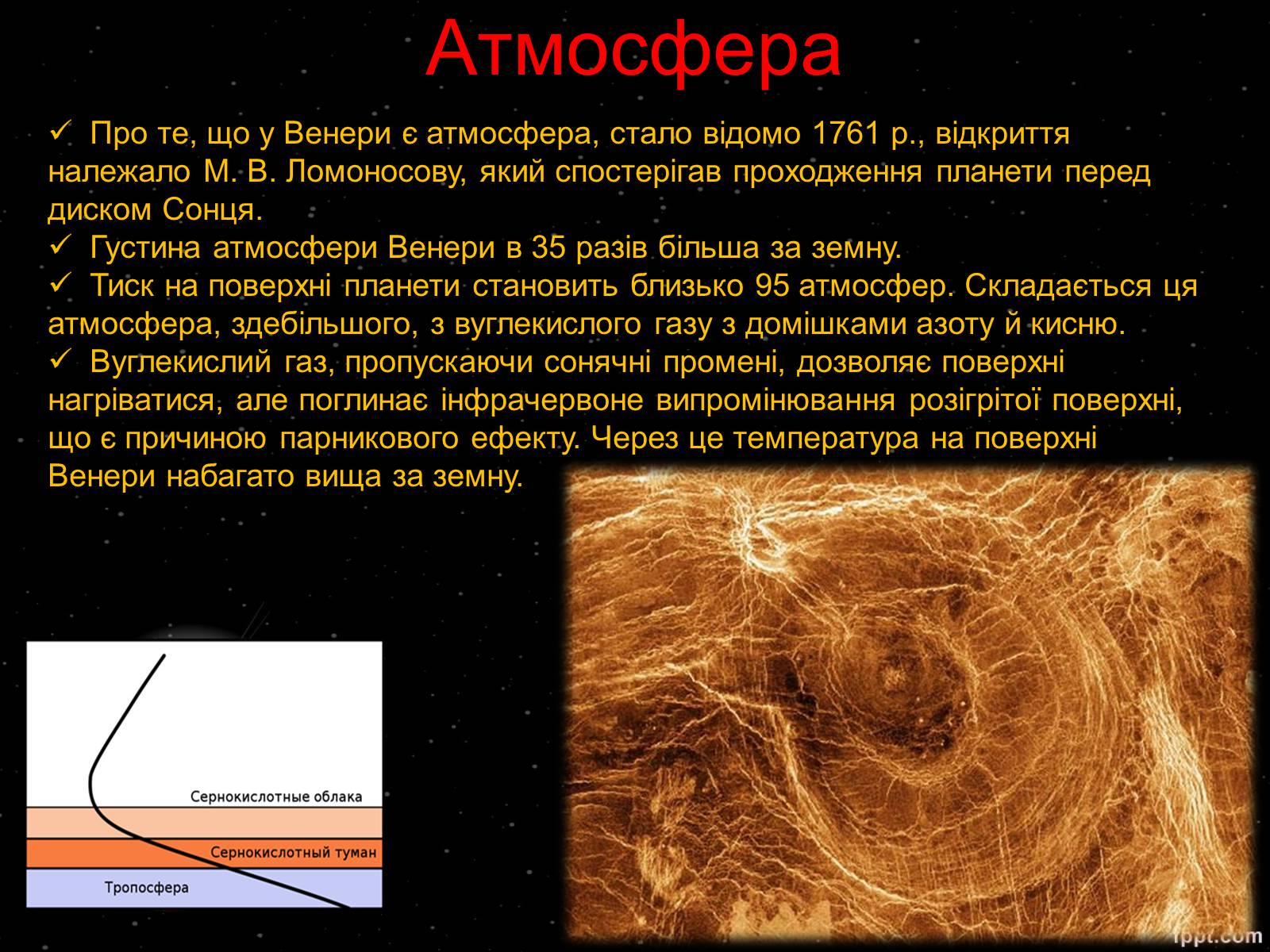 Атмосфера

✓ Про те, що у Венери є атмосфера, стало відомо 1761 р., відкриття належало М. В. Ломоносову, який спостерігав проходження планети перед диском Сонця.
✓ Густина атмосфери Венери в 35 разів більша за земну.
✓ Тиск на поверхні планети становить близько 95 атмосфер. Складається ця атмосфера, здебільшого, з вуглекислого газу з домішками азоту й кисню.
✓ Вуглекислий газ, пропускаючи сонячні промені, дозволяє поверхні нагріватися, але поглинає інфрачервоне випромінювання розігрітої поверхні, що є причиною парникового ефекту. Через це температура на поверхні Венери набагато вища за земну.

Сернокислотные облака
Сернокислотный туман
Тропосфера

fppt.com